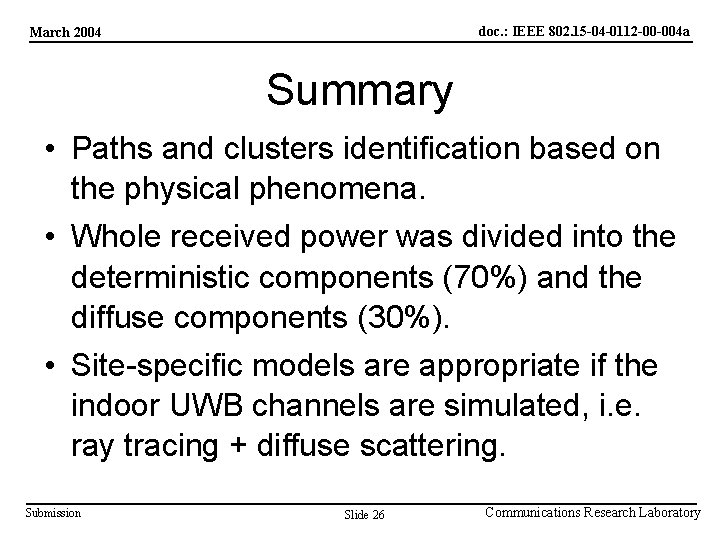 March 2004

doc.: IEEE 802.15-04-0112-00-004a

Summary

• Paths and clusters identification based on the physical phenomena.

• Whole received power was divided into the deterministic components (70%) and the diffuse components (30%).

• Site-specific models are appropriate if the indoor UWB channels are simulated, i.e. ray tracing + diffuse scattering.

Submission

Slide 26

Communications Research Laboratory